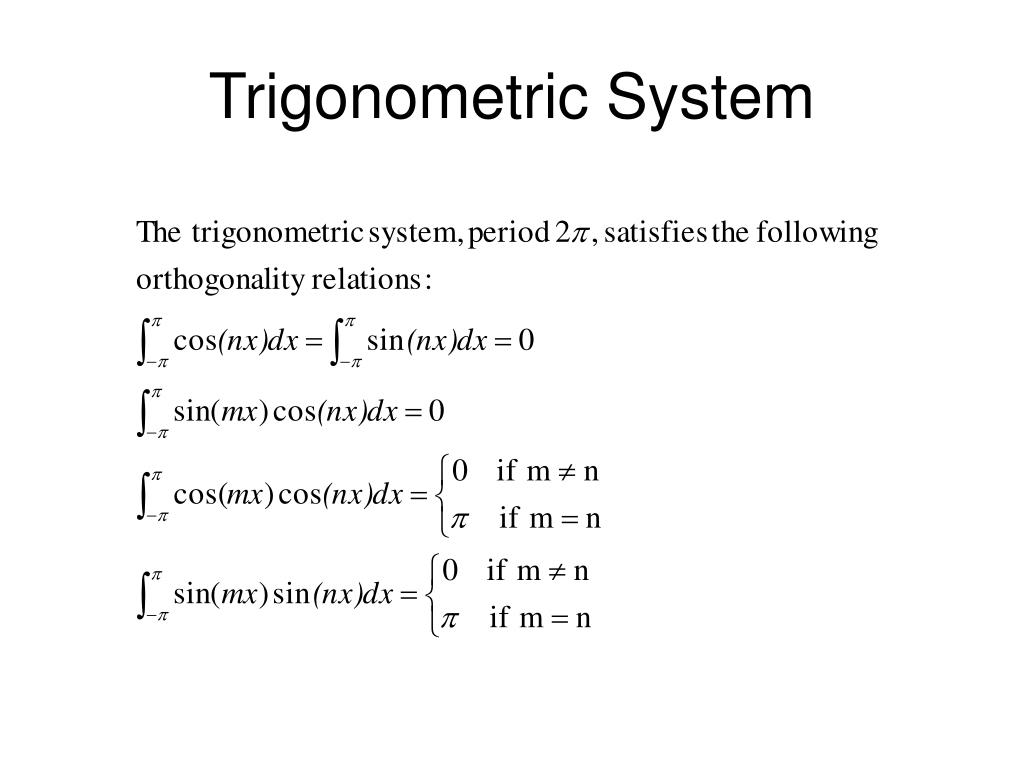 Trigonometric System

The trigonometric system, period $2\pi$, satisfies the following orthogonality relations:

$\int_{-\pi}^{\pi} \cos(nx)dx = \int_{-\pi}^{\pi} \sin(nx)dx = 0$

$\int_{-\pi}^{\pi} \sin(mx)\cos(nx)dx = 0$

$\int_{-\pi}^{\pi} \cos(mx)\cos(nx)dx = \begin{cases} 0 & \text{if } m \neq n \\ \pi & \text{if } m = n \end{cases}$

$\int_{-\pi}^{\pi} \sin(mx)\sin(nx)dx = \begin{cases} 0 & \text{if } m \neq n \\ \pi & \text{if } m = n \end{cases}$